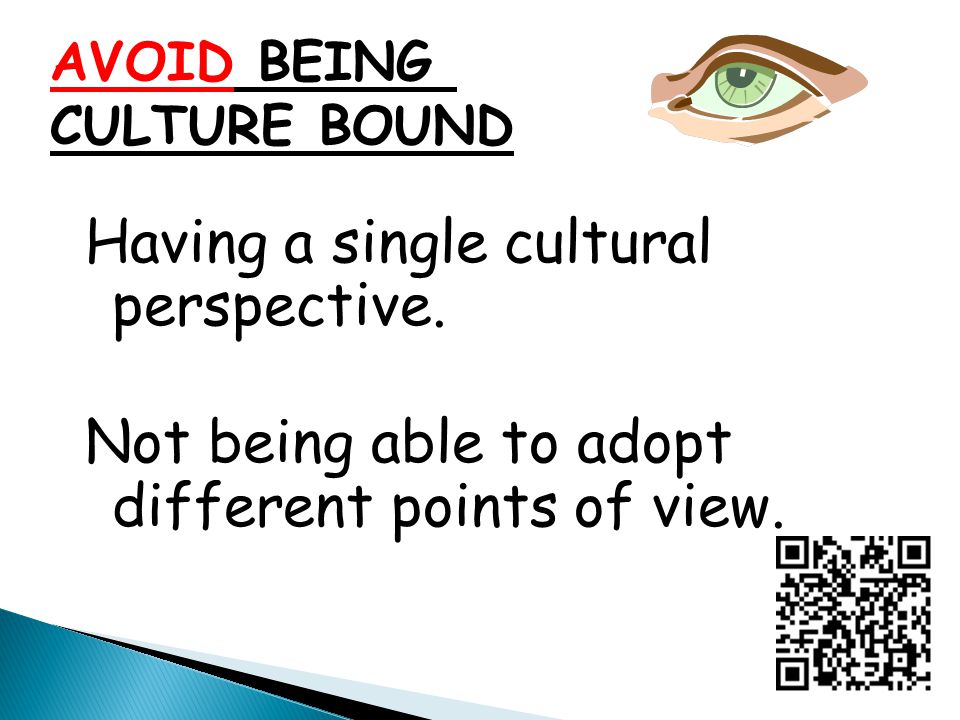 AVOID BEING CULTURE BOUND

Having a single cultural perspective.

Not being able to adopt different points of view.